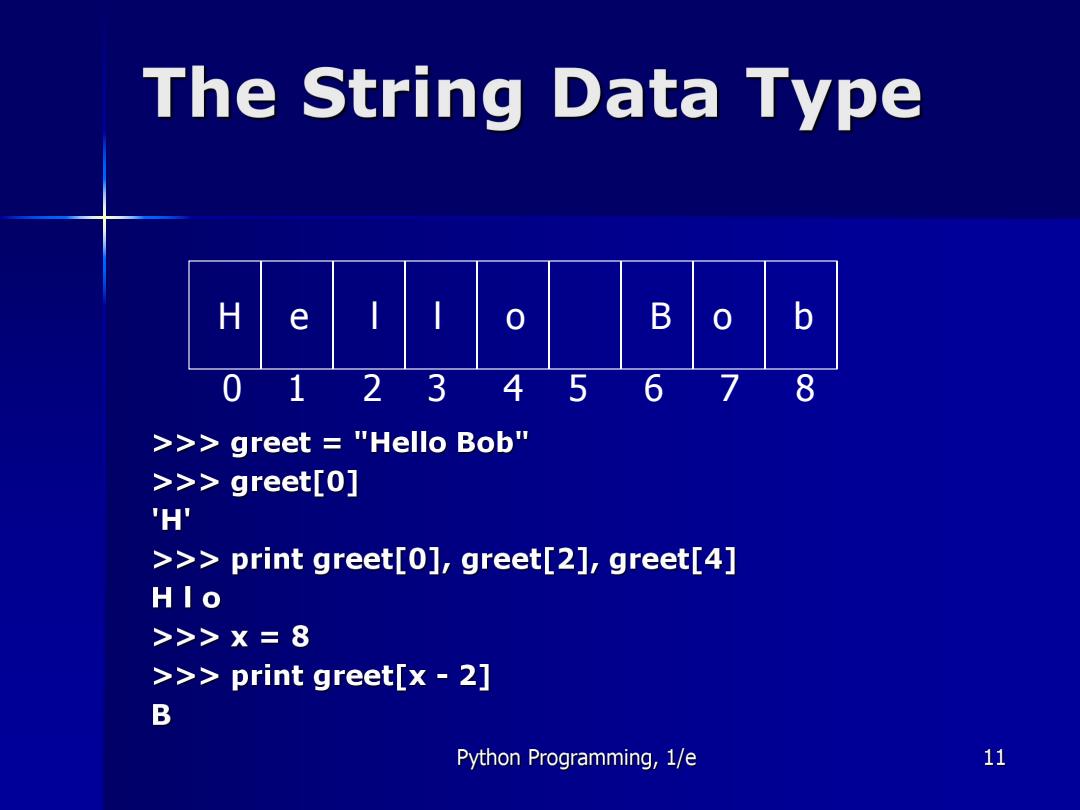 The String Data Type

| H | e | l | l | o |  | B | o | b |
|---|---|---|---|---|---|---|---|---|
| 0 | 1 | 2 | 3 | 4 | 5 | 6 | 7 | 8 |

>>> greet = "Hello Bob"
>>> greet[0]
'H'
>>> print greet[0], greet[2], greet[4]
H l o
>>> x = 8
>>> print greet[x - 2]
B

Python Programming, 1/e

11